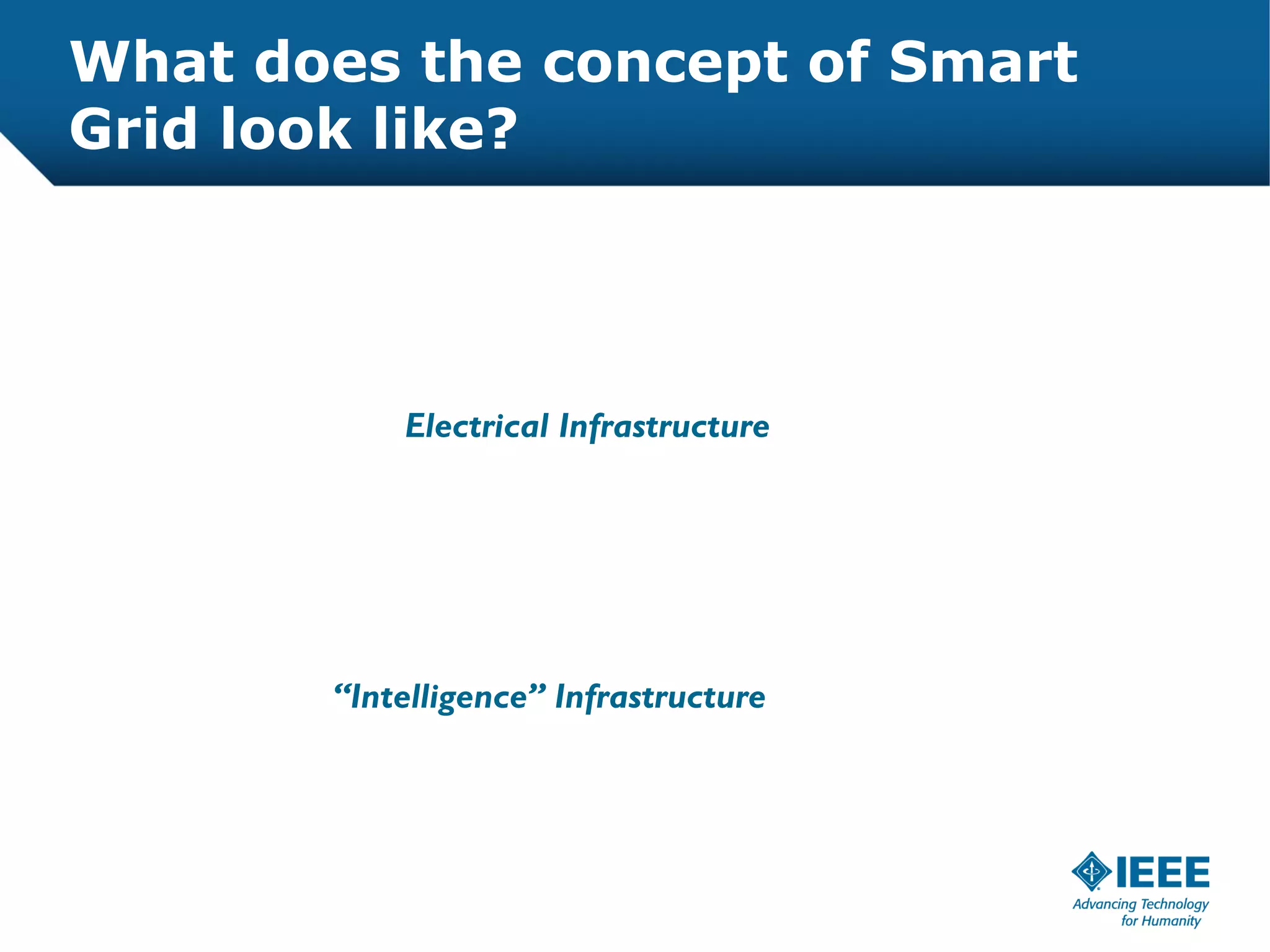 What does the concept of Smart Grid look like?

Electrical Infrastructure

“Intelligence” Infrastructure

IEEE
Advancing Technology for Humanity